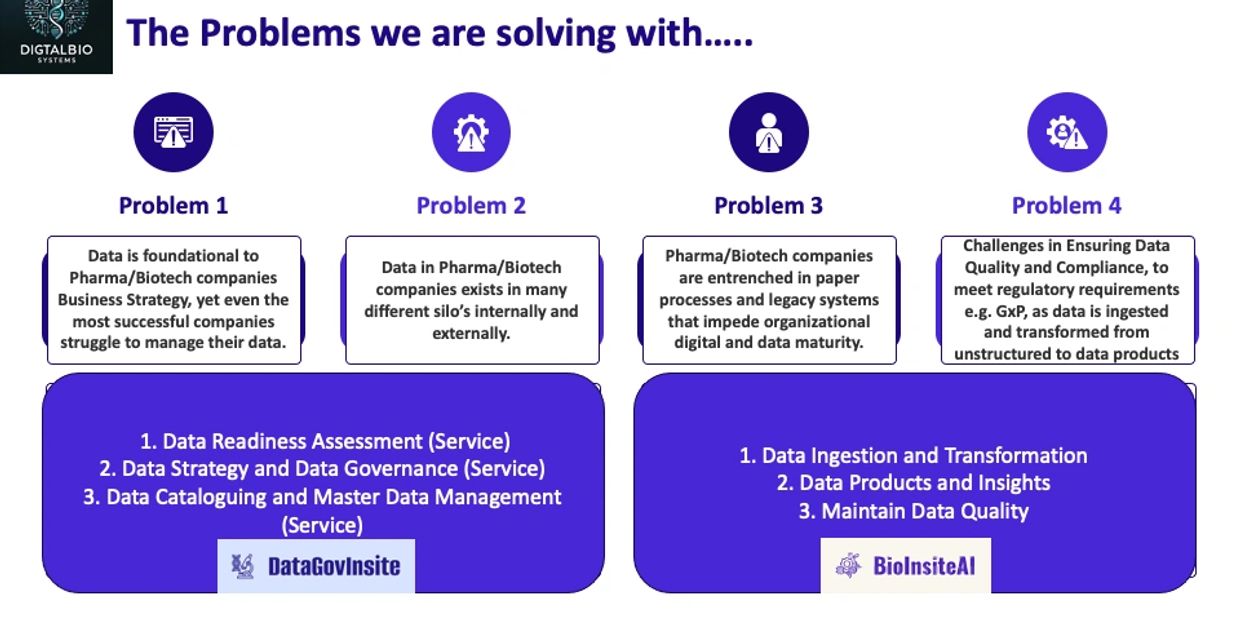 DIGTALBIO
SYSTEMS

The Problems we are solving with…..

Problem 1

Data is foundational to Pharma/Biotech companies Business Strategy, yet even the most successful companies struggle to manage their data.

Problem 2

Data in Pharma/Biotech companies exists in many different silo's internally and externally.

Problem 3

Pharma/Biotech companies are entrenched in paper processes and legacy systems that impede organizational digital and data maturity.

Problem 4

Challenges in Ensuring Data Quality and Compliance, to meet regulatory requirements e.g. GxP, as data is ingested and transformed from unstructured to data products

1. Data Readiness Assessment (Service)
2. Data Strategy and Data Governance (Service)
3. Data Cataloguing and Master Data Management (Service)

DataGovInsite

1. Data Ingestion and Transformation
2. Data Products and Insights
3. Maintain Data Quality

BioInsiteAI